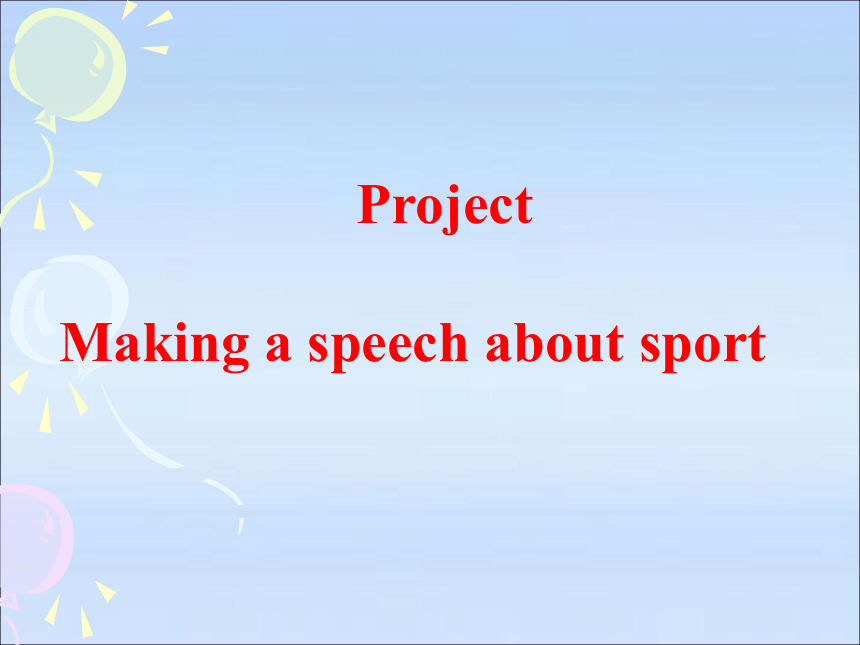 Project

Making a speech about sport